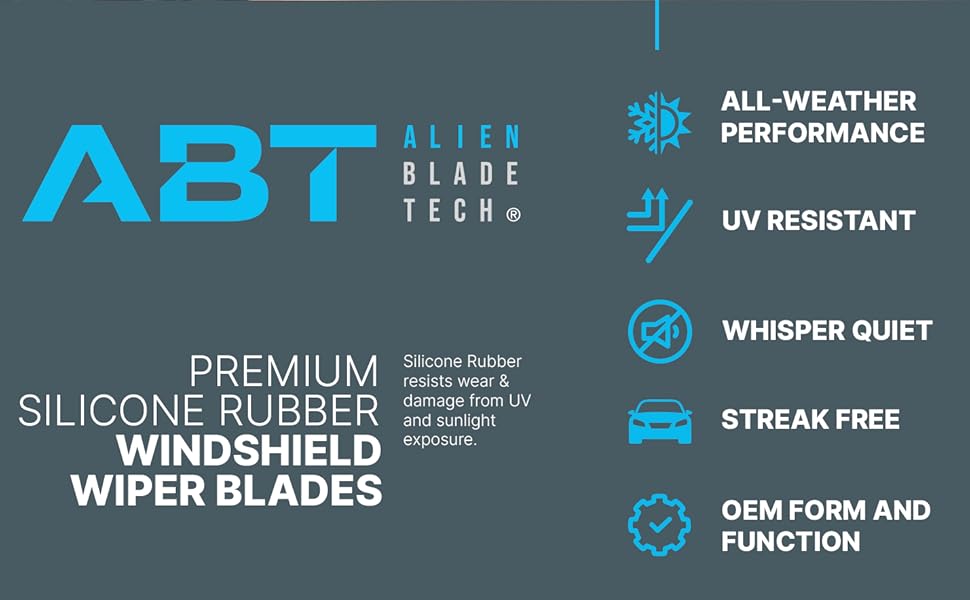 ABT ALIEN BLADE TECH®

PREMIUM SILICONE RUBBER WINDSHIELD WIPER BLADES

Silicone Rubber resists wear & damage from UV and sunlight exposure.

ALL-WEATHER PERFORMANCE

UV RESISTANT

WHISPER QUIET

STREAK FREE

OEM FORM AND FUNCTION